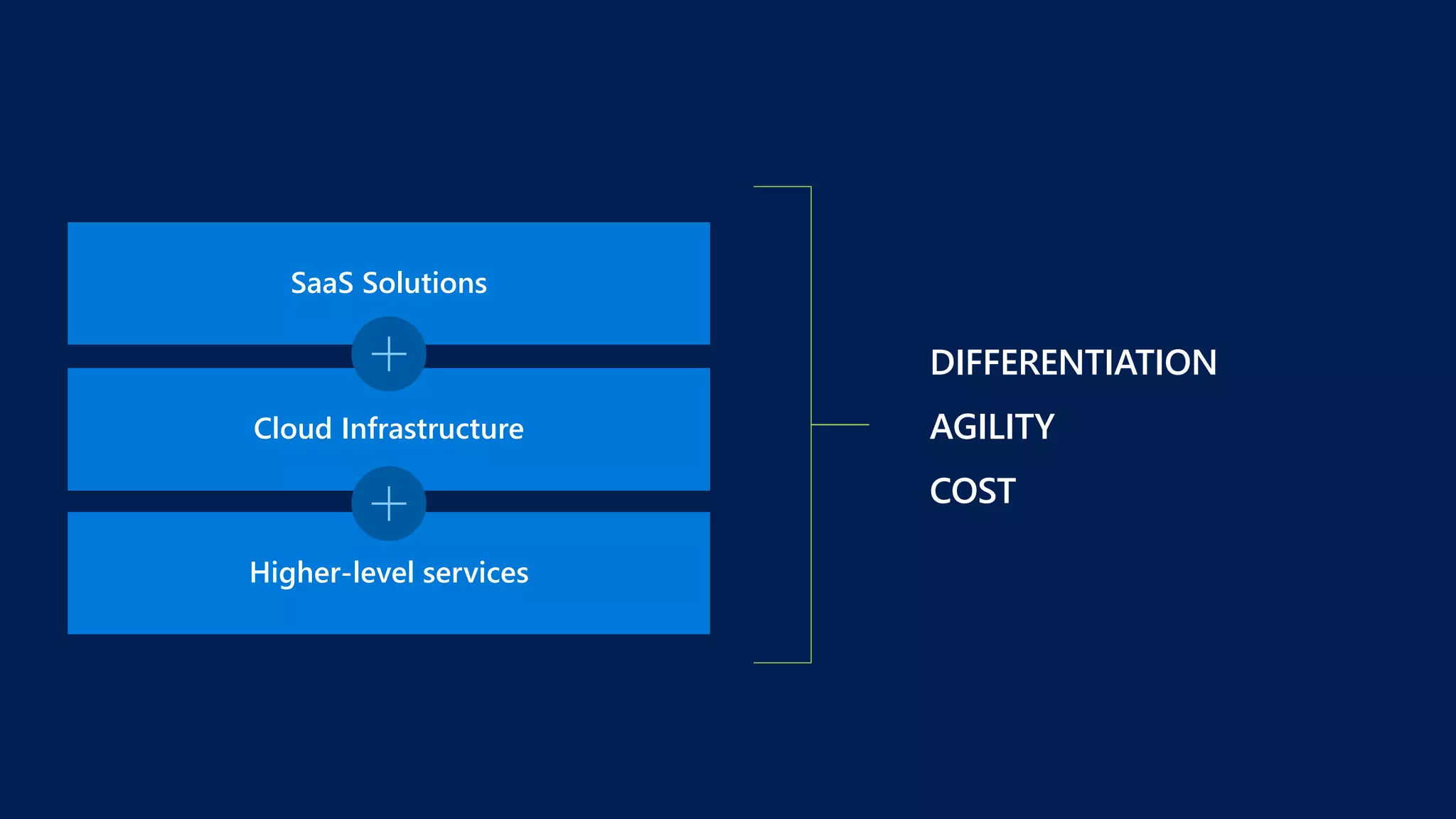 SaaS Solutions

+

Cloud Infrastructure

+

Higher-level services

DIFFERENTIATION

AGILITY

COST